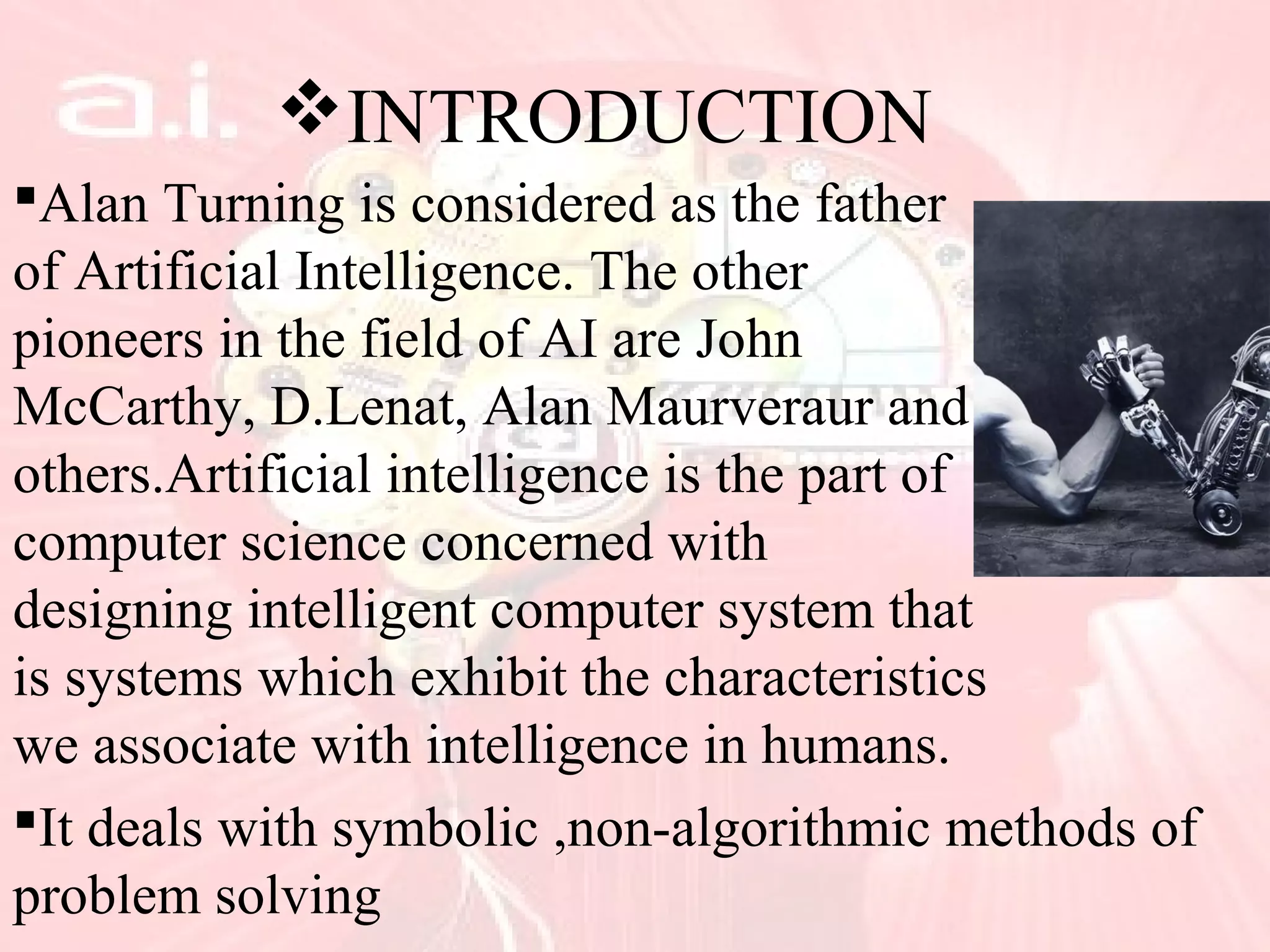 a.i.

❖INTRODUCTION

▪Alan Turning is considered as the father of Artificial Intelligence. The other pioneers in the field of AI are John McCarthy, D.Lenat, Alan Maurveraur and others.Artificial intelligence is the part of computer science concerned with designing intelligent computer system that is systems which exhibit the characteristics we associate with intelligence in humans.

▪It deals with symbolic ,non-algorithmic methods of problem solving